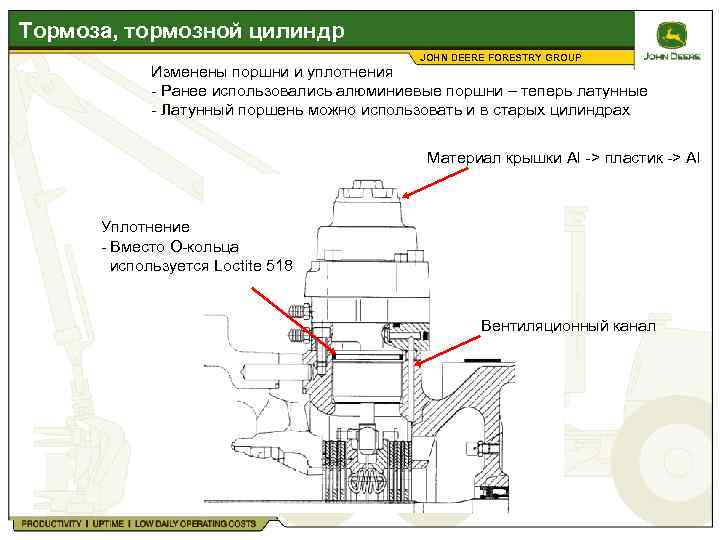 Тормоза, тормозной цилиндр

JOHN DEERE FORESTRY GROUP

JOHN DEERE

Изменены поршни и уплотнения
- Ранее использовались алюминиевые поршни – теперь латунные
- Латунный поршень можно использовать и в старых цилиндрах

Материал крышки Al -> пластик -> Al

Уплотнение
- Вместо О-кольца используется Loctite 518

Вентиляционный канал

PRODUCTIVITY | UPTIME | LOW DAILY OPERATING COSTS